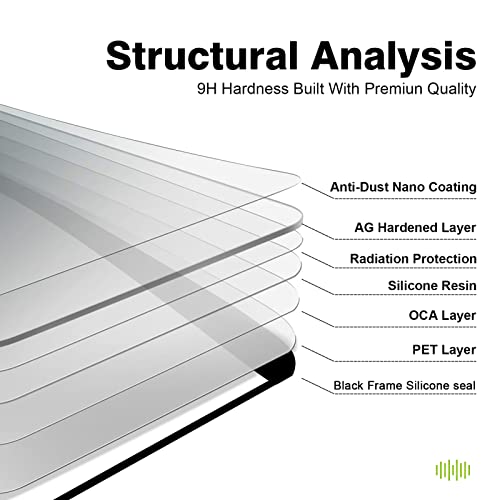 Structural Analysis
9H Hardness Built With Premiun Quality

Anti-Dust Nano Coating

AG Hardened Layer

Radiation Protection

Silicone Resin

OCA Layer

PET Layer

Black Frame Silicone seal